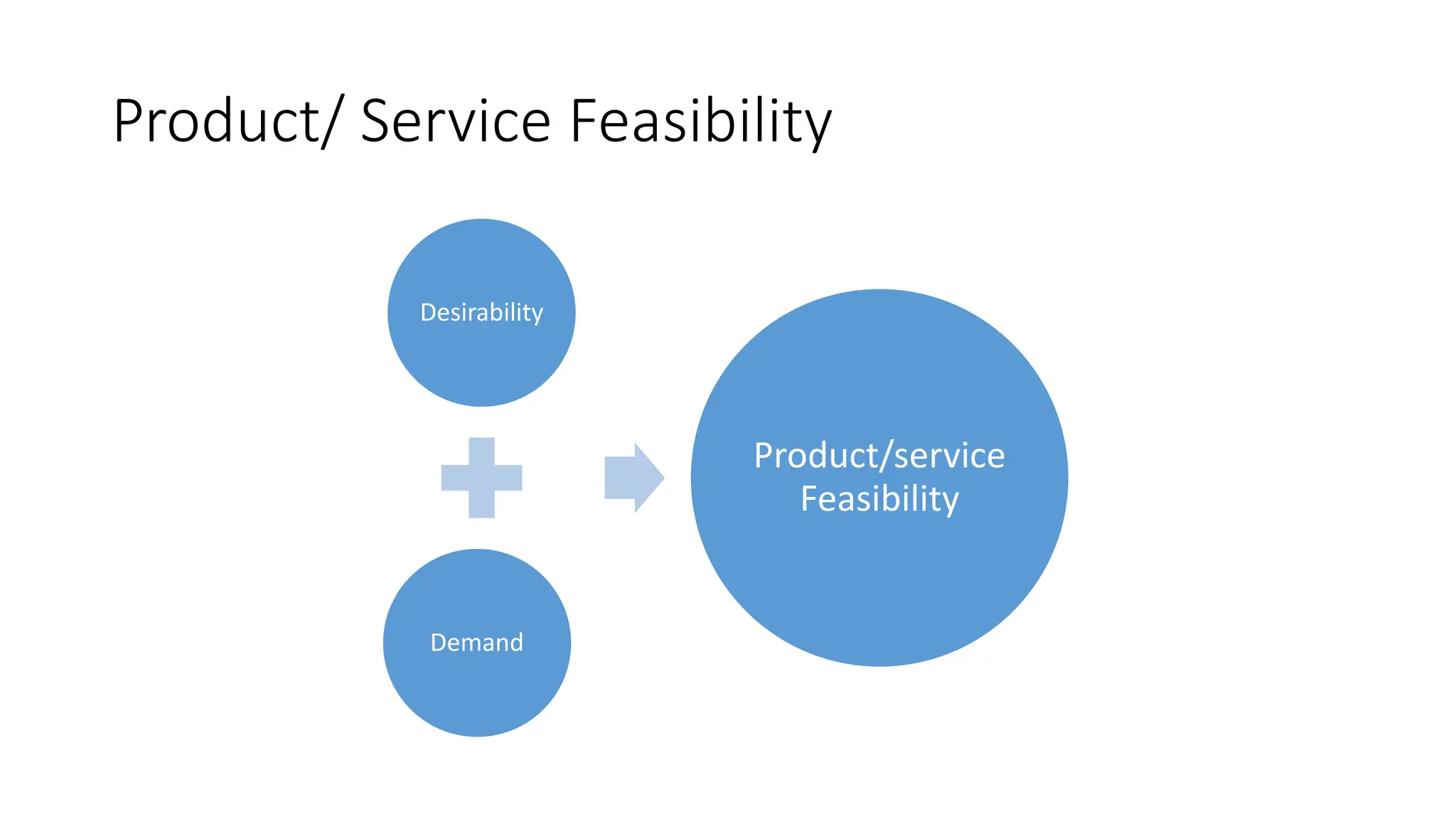 Product/ Service Feasibility

Desirability

Demand

Product/service Feasibility